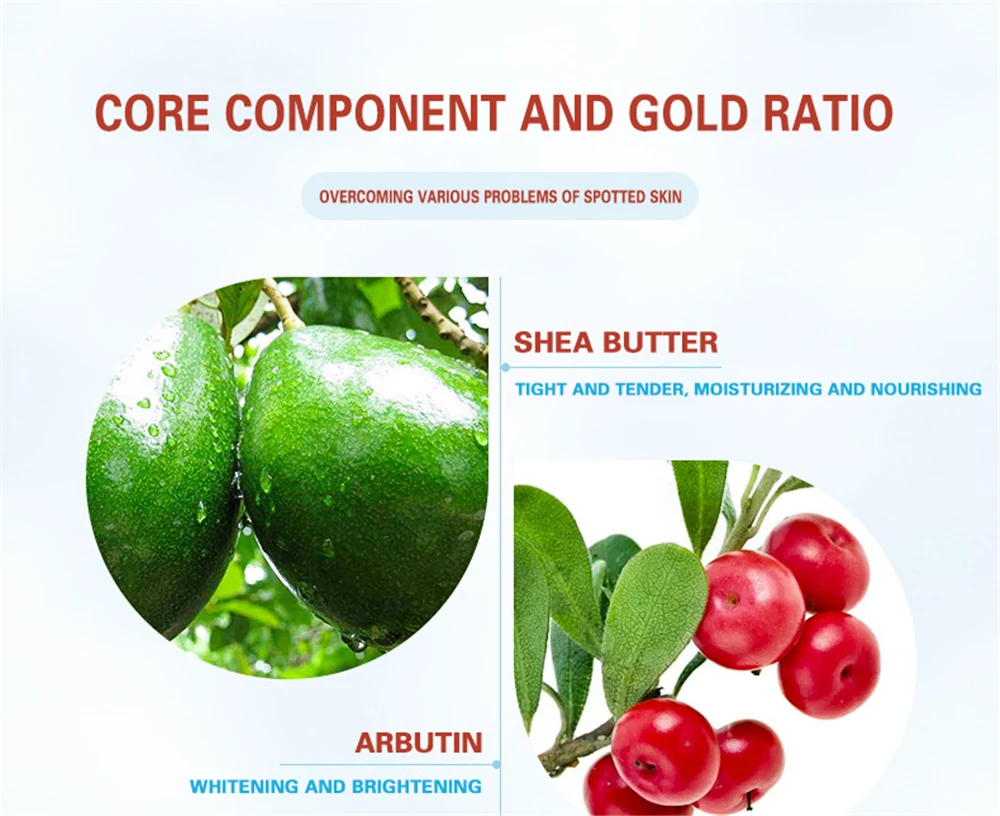 CORE COMPONENT AND GOLD RATIO

OVERCOMING VARIOUS PROBLEMS OF SPOTTED SKIN

SHEA BUTTER

TIGHT AND TENDER, MOISTURIZING AND NOURISHING

ARBUTIN

WHITENING AND BRIGHTENING